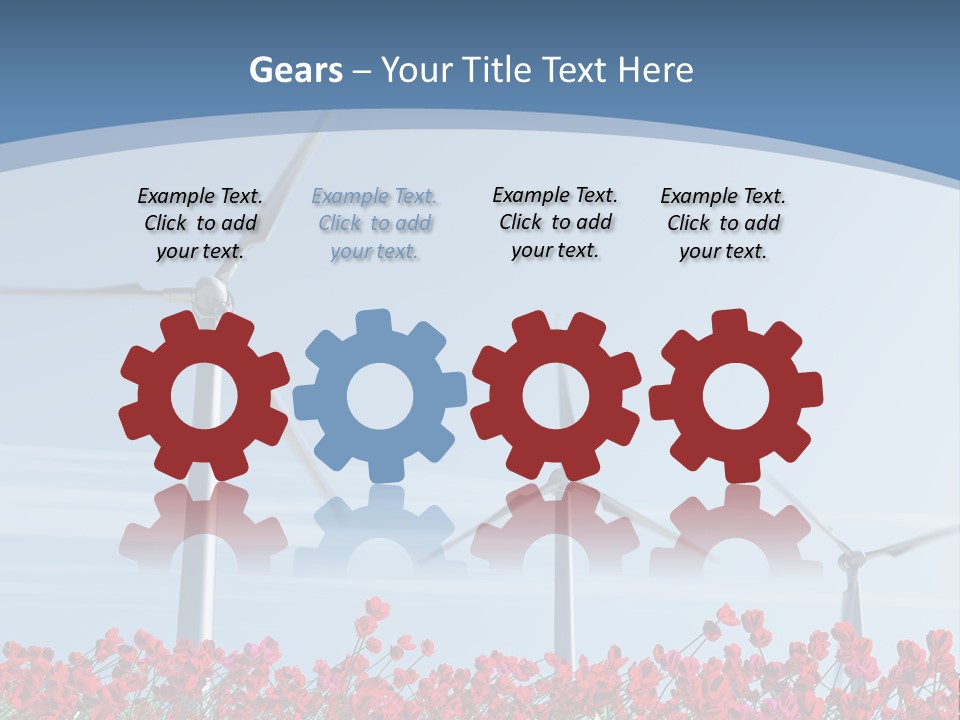 Gears – Your Title Text Here

Example Text. Click to add your text.

Example Text. Click to add your text.

Example Text. Click to add your text.

Example Text. Click to add your text.